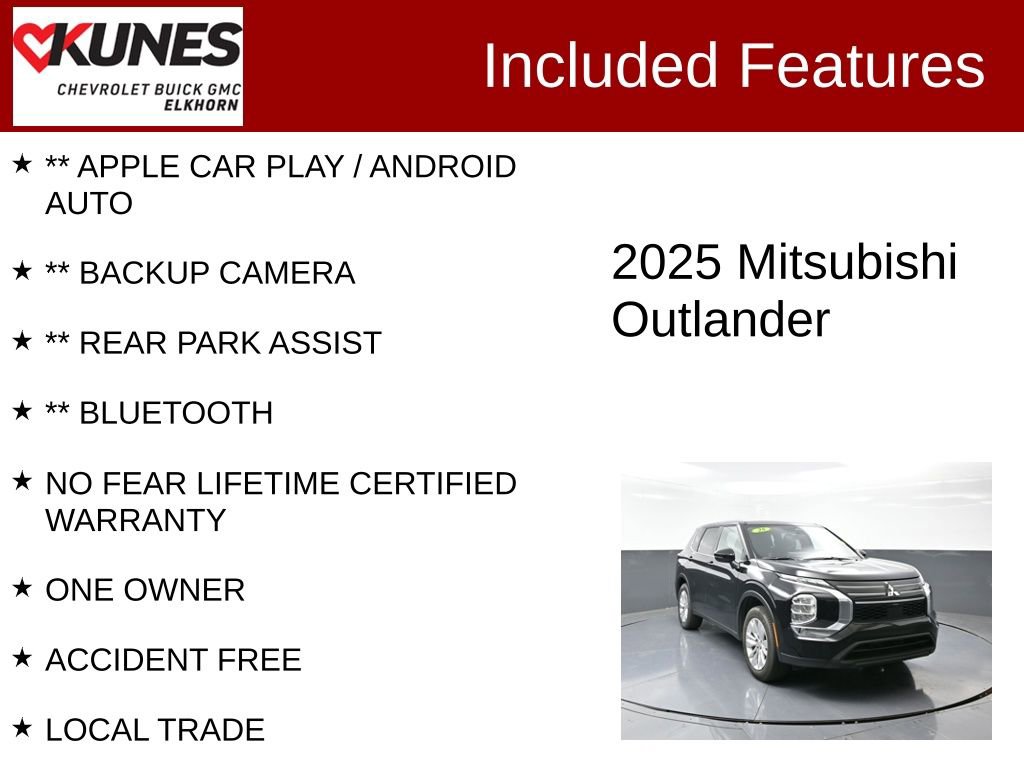 KUNES
CHEVROLET BUICK GMC
ELKHORN

Included Features

★ ** APPLE CAR PLAY / ANDROID AUTO

★ ** BACKUP CAMERA

★ ** REAR PARK ASSIST

★ ** BLUETOOTH

★ NO FEAR LIFETIME CERTIFIED WARRANTY

★ ONE OWNER

★ ACCIDENT FREE

★ LOCAL TRADE

2025 Mitsubishi Outlander